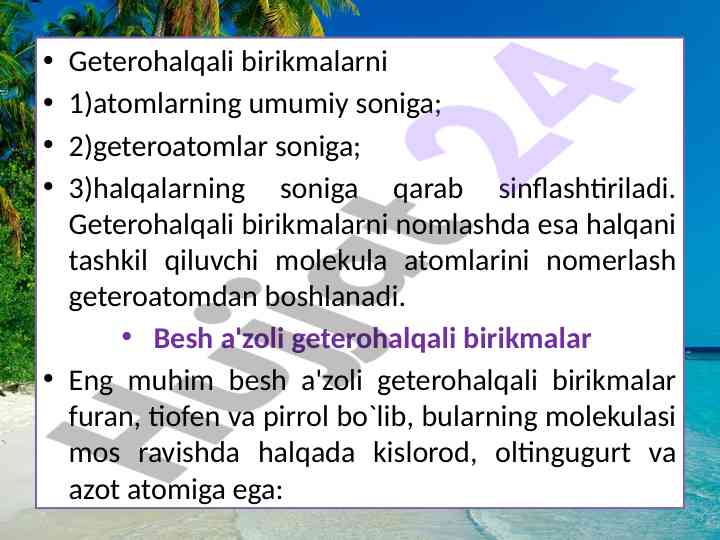 • Geterohalqali birikmalarni
• 1)atomlarning umumiy soniga;
• 2)geteroatomlar soniga;
• 3)halqalarning soniga qarab sinflashtiriladi. Geterohalqali birikmalarni nomlashda esa halqani tashkil qiluvchi molekula atomlarini nomerlash geteroatomdan boshlanadi.
• Besh a'zoli geterohalqali birikmalar
• Eng muhim besh a'zoli geterohalqali birikmalar furan, tiofen va pirrol bo`lib, bularning molekulasi mos ravishda halqada kislorod, oltingugurt va azot atomiga ega:

Hujjat24